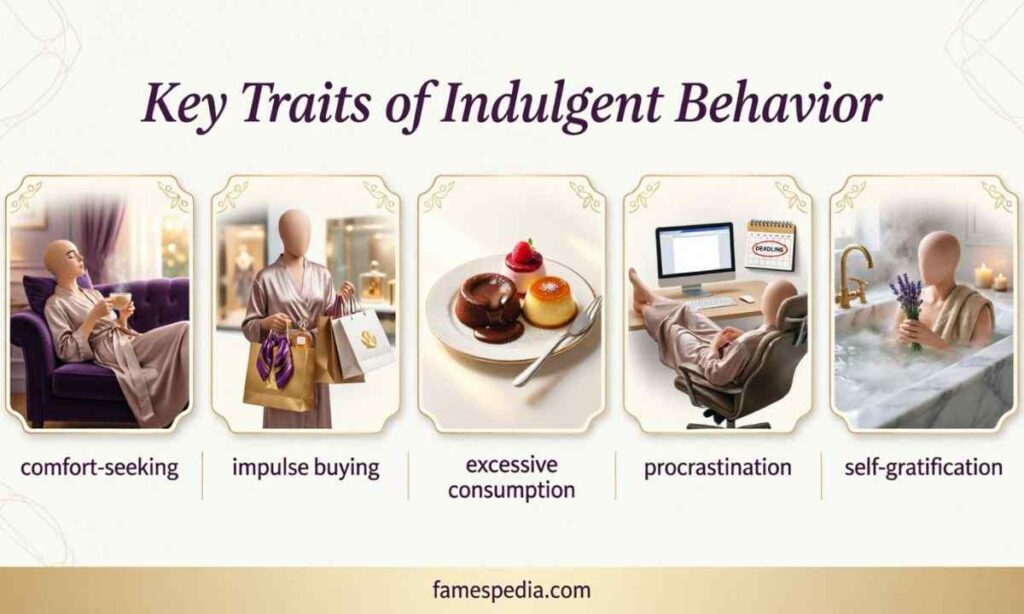 Key Traits of Indulgent Behavior

DEADLINE

comfort-seeking

impulse buying

excessive consumption

procrastination

self-gratification

famespedia.com